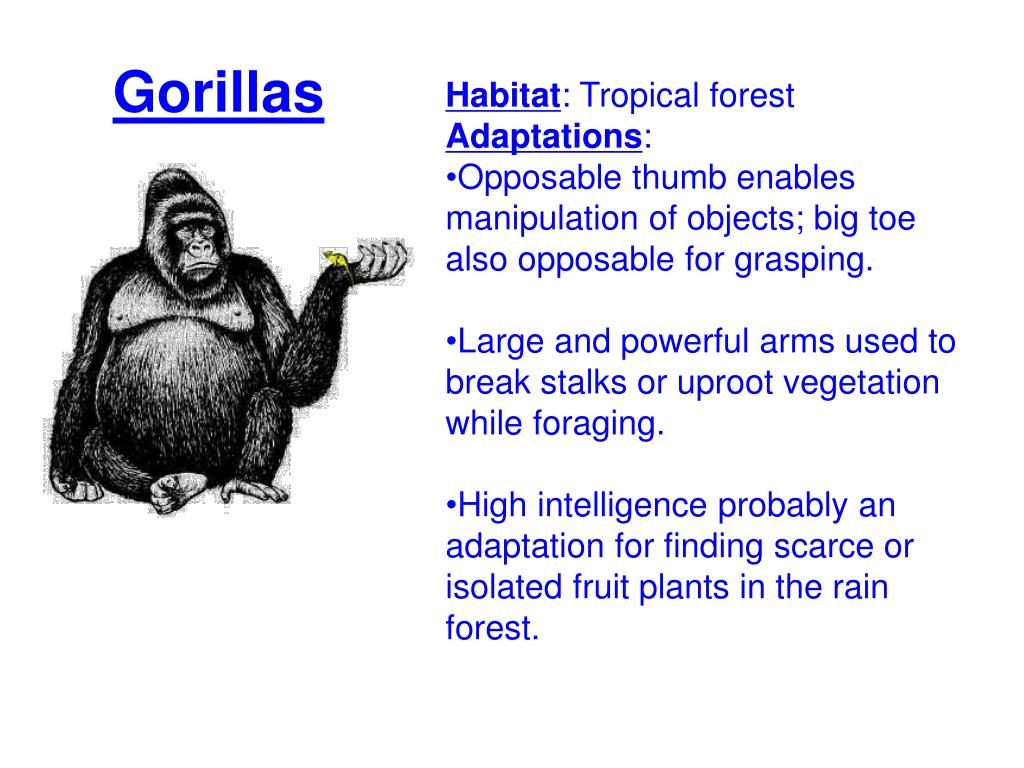 Gorillas

Habitat: Tropical forest
Adaptations:
•Opposable thumb enables manipulation of objects; big toe also opposable for grasping.

•Large and powerful arms used to break stalks or uproot vegetation while foraging.

•High intelligence probably an adaptation for finding scarce or isolated fruit plants in the rain forest.